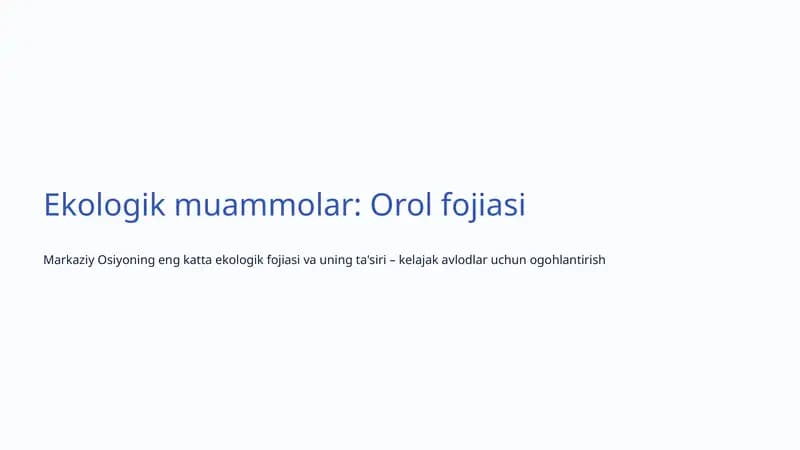 Ekologik muammolar: Orol fojiasi

Markaziy Osiyoning eng katta ekologik fojiasi va uning ta'siri – kelajak avlodlar uchun ogohlantirish